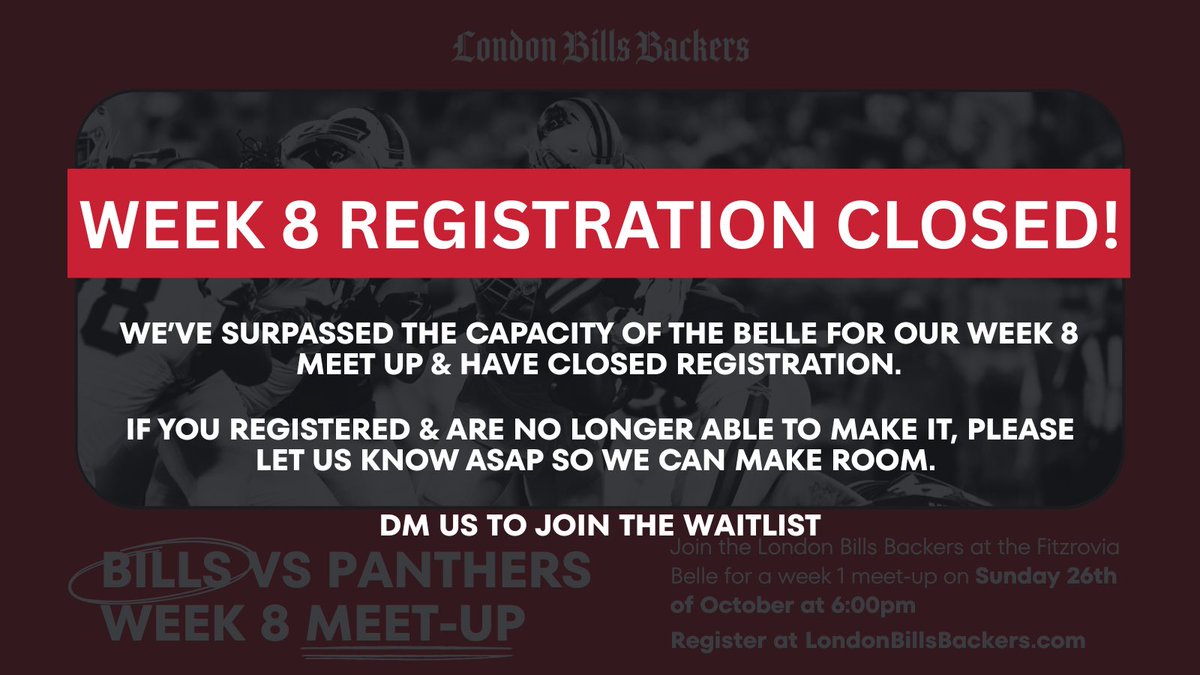 London Bills Backers

WEEK 8 REGISTRATION CLOSED!

WE'VE SURPASSED THE CAPACITY OF THE BELLE FOR OUR WEEK 8 MEET UP & HAVE CLOSED REGISTRATION.

IF YOU REGISTERED & ARE NO LONGER ABLE TO MAKE IT, PLEASE LET US KNOW ASAP SO WE CAN MAKE ROOM.

DM US TO JOIN THE WAITLIST

BILLS VS PANTHERS WEEK 8 MEET-UP

Join the London Bills Backers at the Fitzrovia Belle for a week 1 meet-up on Sunday 26th of October at 6:00pm

Register at LondonBillsBackers.com